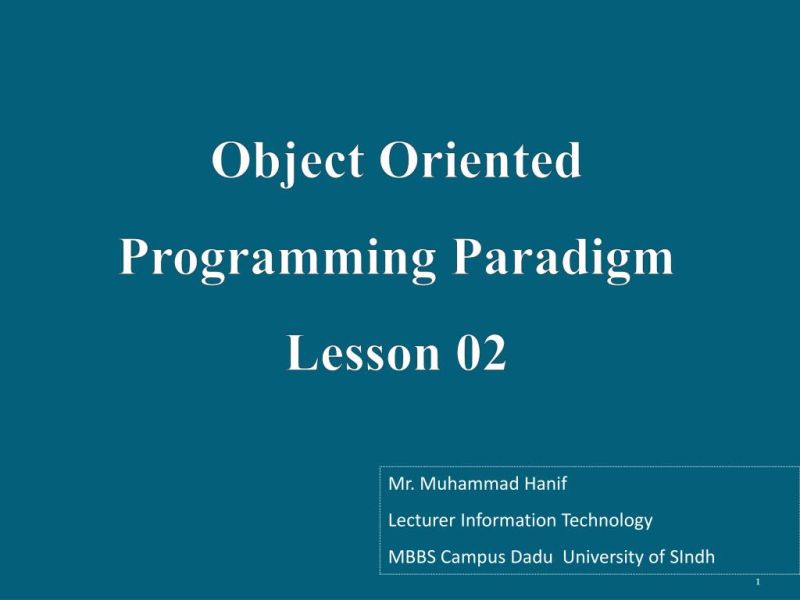 Object Oriented

Programming Paradigm

Lesson 02

Mr. Muhammad Hanif

Lecturer Information Technology

MBBS Campus Dadu University of SIndh

1